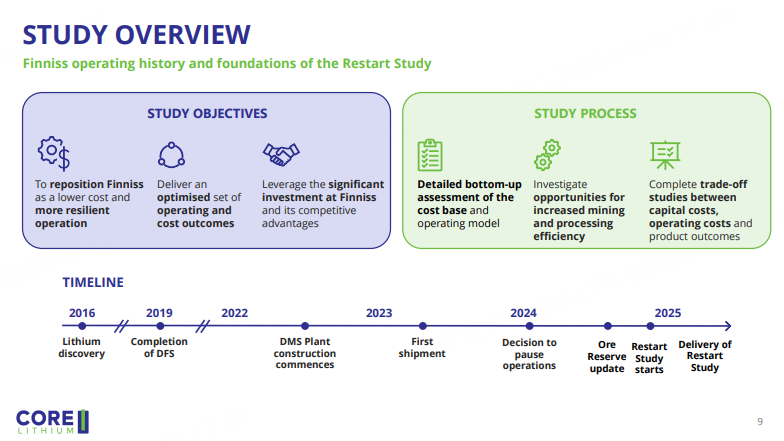 STUDY OVERVIEW

Finniss operating history and foundations of the Restart Study

STUDY OBJECTIVES

To reposition Finniss as a lower cost and more resilient operation

Deliver an optimised set of operating and cost outcomes

Leverage the significant investment at Finniss and its competitive advantages

STUDY PROCESS

Detailed bottom-up assessment of the cost base and operating model

Investigate opportunities for increased mining and processing efficiency

Complete trade-off studies between capital costs, operating costs and product outcomes

TIMELINE

2016
Lithium discovery

2019
Completion of DFS

2022
DMS Plant construction commences

2023
First shipment

2024
Decision to pause operations

Ore Reserve update

Restart Study starts

2025
Delivery of Restart Study

CORE LITHIUM

9